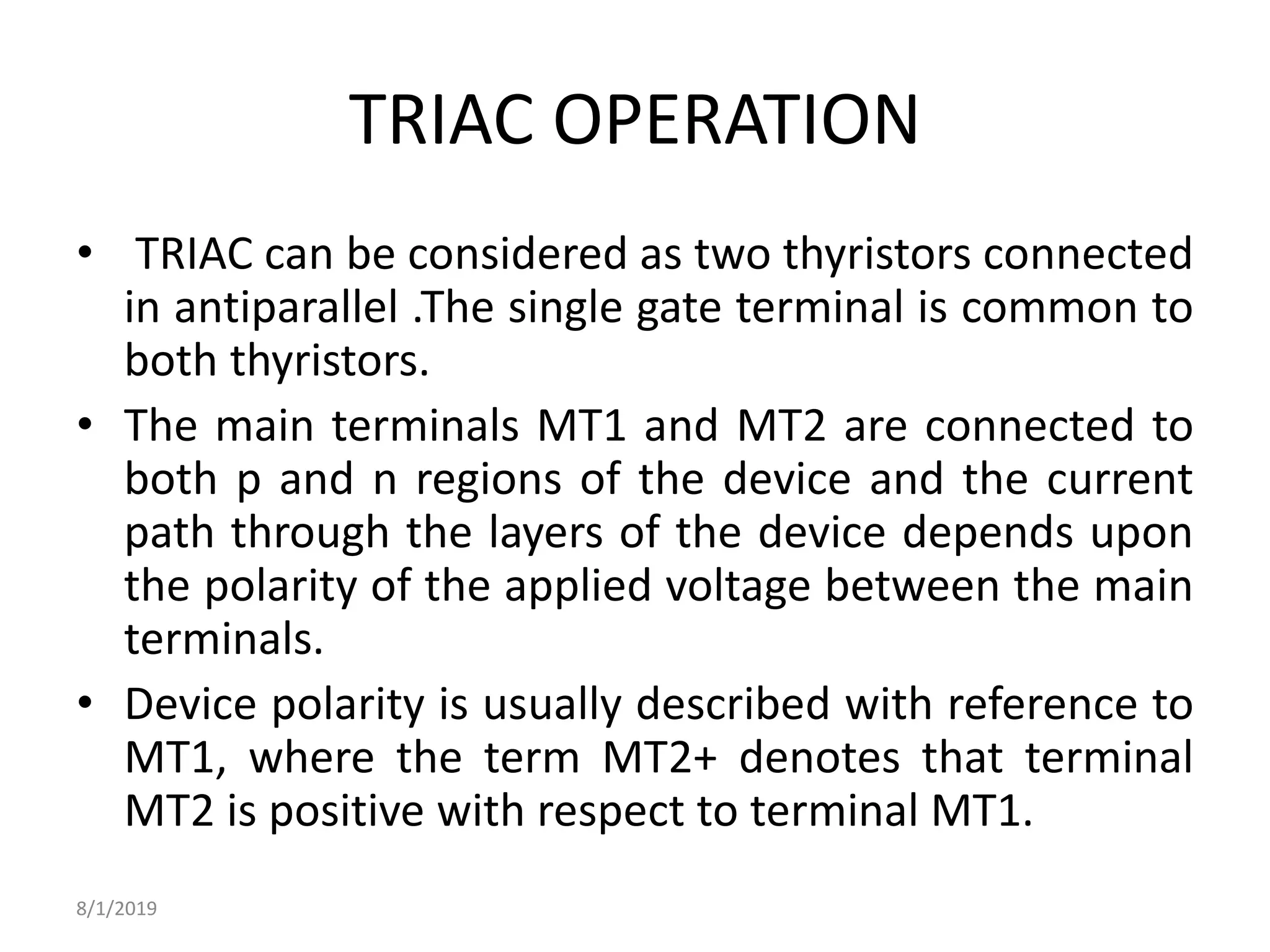 TRIAC OPERATION

• TRIAC can be considered as two thyristors connected in antiparallel .The single gate terminal is common to both thyristors.

• The main terminals MT1 and MT2 are connected to both p and n regions of the device and the current path through the layers of the device depends upon the polarity of the applied voltage between the main terminals.

• Device polarity is usually described with reference to MT1, where the term MT2+ denotes that terminal MT2 is positive with respect to terminal MT1.

8/1/2019